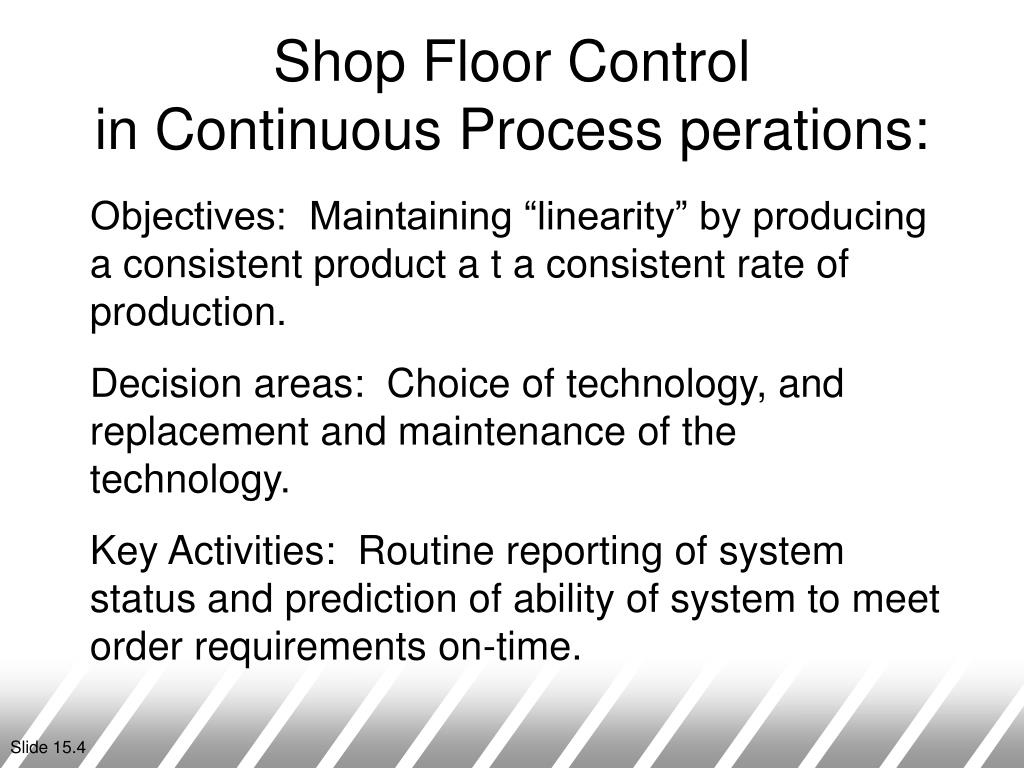 Shop Floor Control
in Continuous Process perations:

Objectives:  Maintaining “linearity” by producing a consistent product a t a consistent rate of production.

Decision areas:  Choice of technology, and replacement and maintenance of the technology.

Key Activities:  Routine reporting of system status and prediction of ability of system to meet order requirements on-time.

Slide 15.4